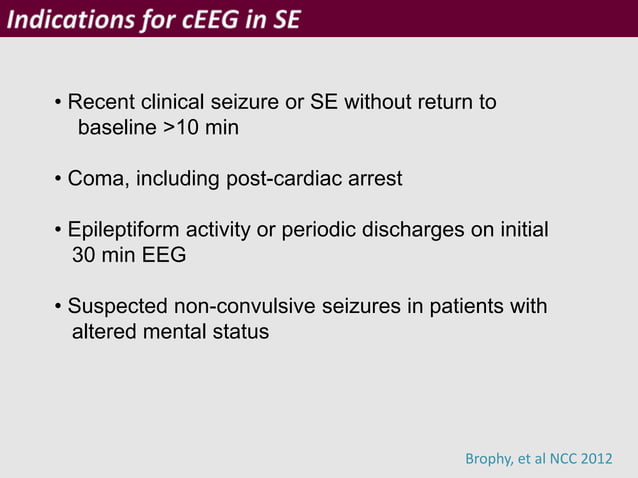 Indications for cEEG in SE

• Recent clinical seizure or SE without return to baseline >10 min

• Coma, including post-cardiac arrest

• Epileptiform activity or periodic discharges on initial 30 min EEG

• Suspected non-convulsive seizures in patients with altered mental status

Brophy, et al NCC 2012